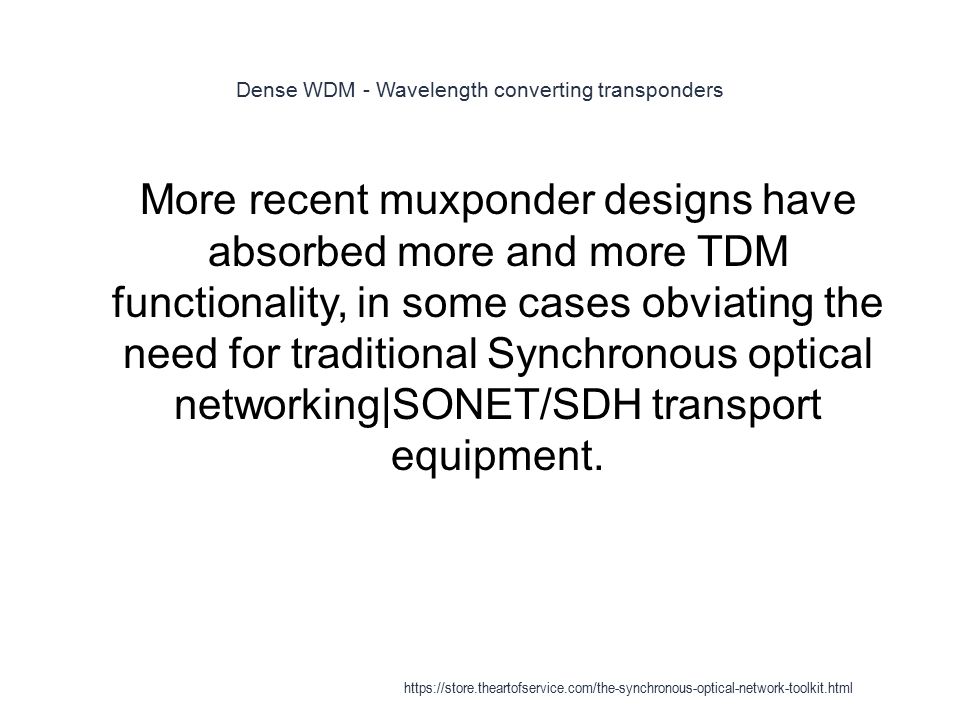 Dense WDM - Wavelength converting transponders

More recent muxponder designs have absorbed more and more TDM functionality, in some cases obviating the need for traditional Synchronous optical networking|SONET/SDH transport equipment.

https://store.theartofservice.com/the-synchronous-optical-network-toolkit.html